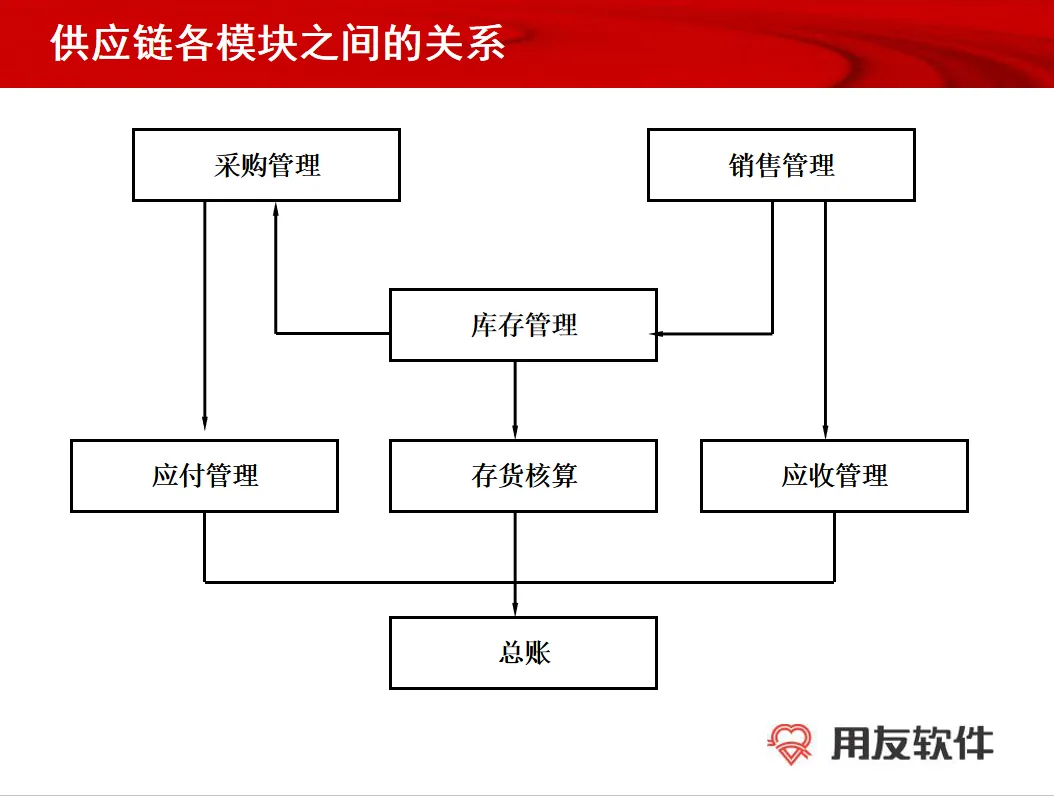 供应链各模块之间的关系

采购管理

销售管理

库存管理

应付管理

存货核算

应收管理

总账

用友软件